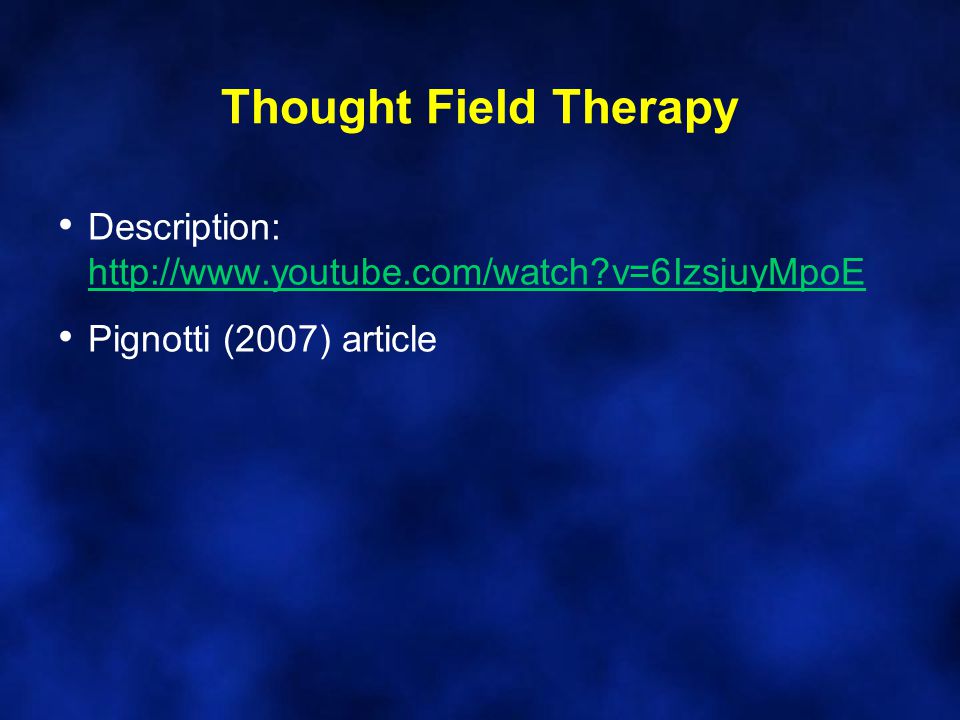 Thought Field Therapy

• Description: http://www.youtube.com/watch?v=6IzsjuyMpoE

• Pignotti (2007) article